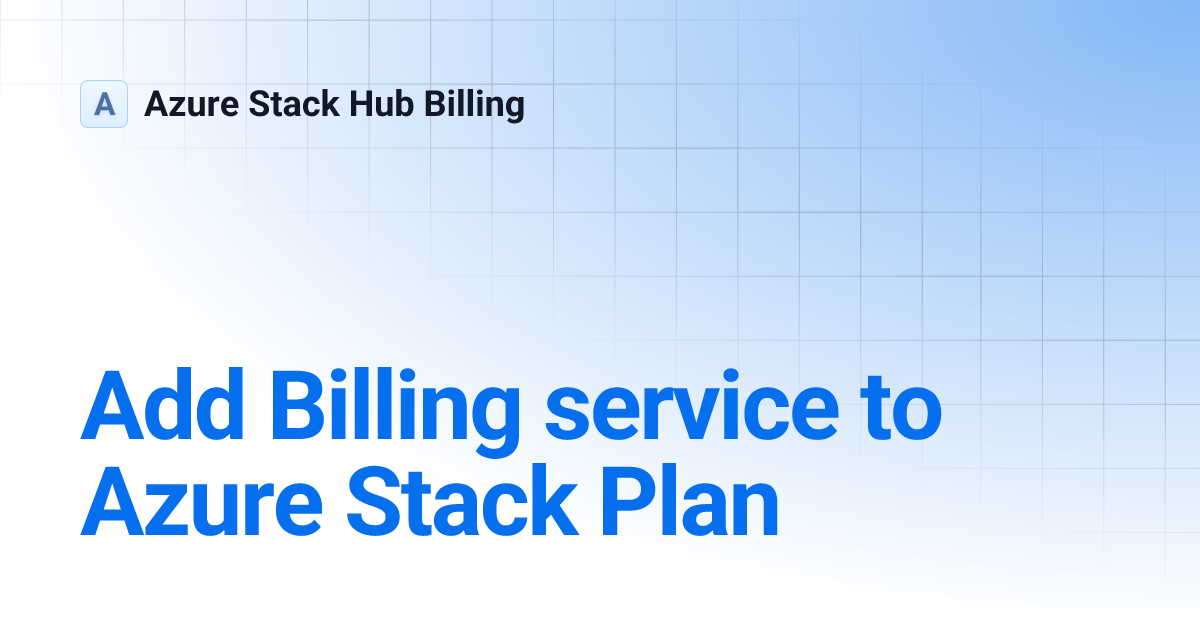 A Azure Stack Hub Billing

Add Billing service to Azure Stack Plan